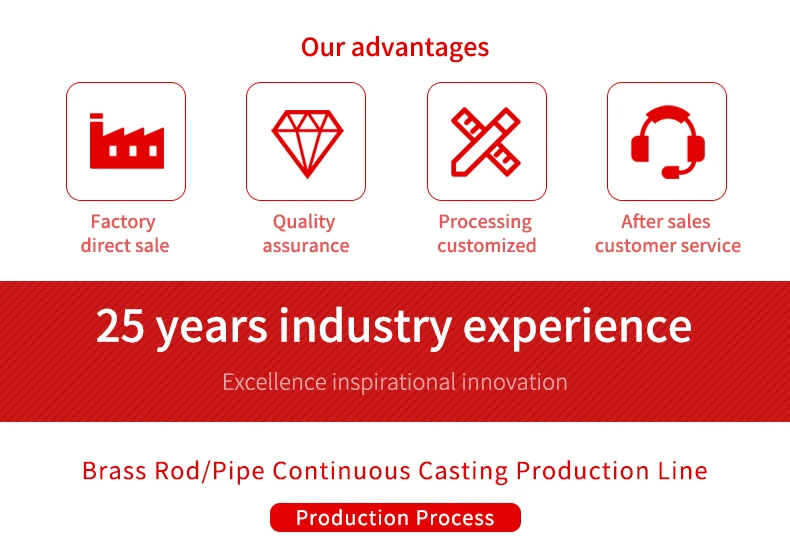 Our advantages

Factory direct sale

Quality assurance

Processing customized

After sales customer service

25 years industry experience

Excellence inspirational innovation

Brass Rod/Pipe Continuous Casting Production Line

Production Process